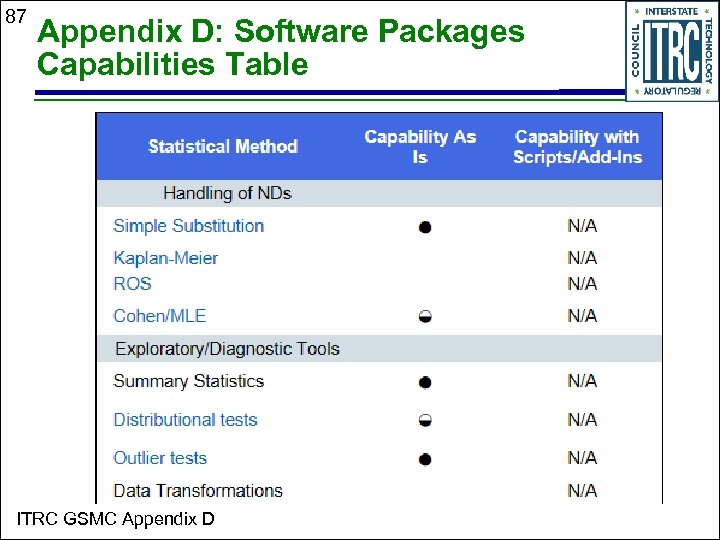 87

Appendix D: Software Packages Capabilities Table

INTERSTATE TECHNOLOGY REGULATORY COUNCIL ITRC

| Statistical Method | Capability As Is | Capability with Scripts/Add-Ins |
|---|---|---|
| Handling of NDs | | |
| Simple Substitution | ● | N/A |
| Kaplan-Meier | | N/A |
| ROS | | N/A |
| Cohen/MLE | ◒ | N/A |
| Exploratory/Diagnostic Tools | | |
| Summary Statistics | ● | N/A |
| Distributional tests | ◒ | N/A |
| Outlier tests | ● | N/A |
| Data Transformations | | N/A |

ITRC GSMC Appendix D